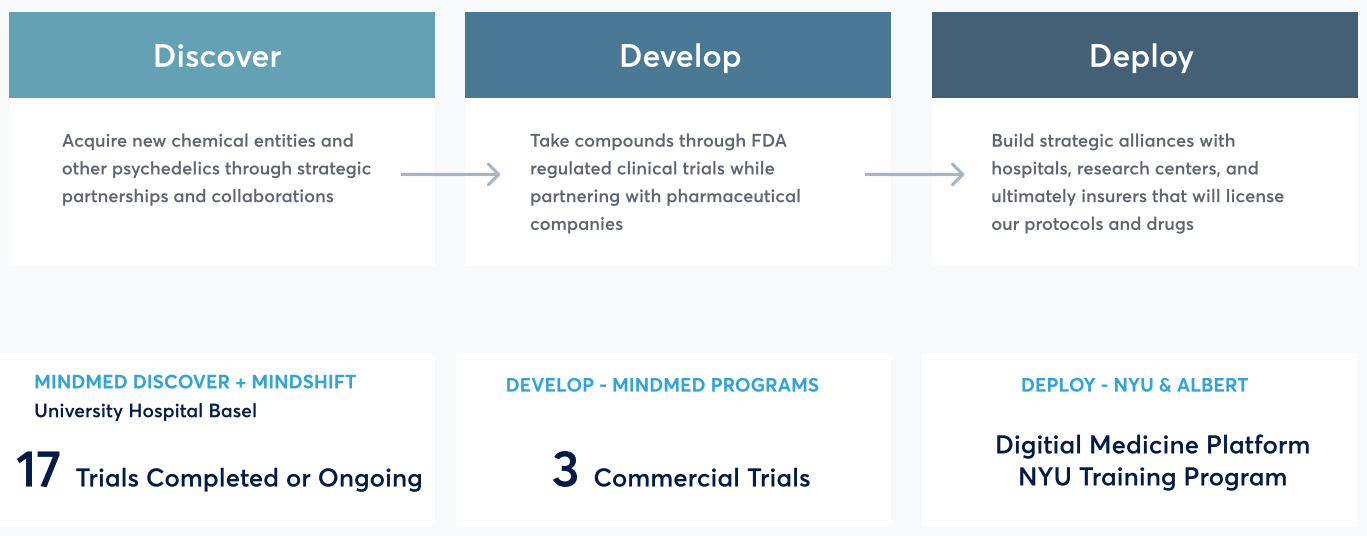 Discover

Acquire new chemical entities and other psychedelics through strategic partnerships and collaborations

Develop

Take compounds through FDA regulated clinical trials while partnering with pharmaceutical companies

Deploy

Build strategic alliances with hospitals, research centers, and ultimately insurers that will license our protocols and drugs

MINDMED DISCOVER + MINDSHIFT
University Hospital Basel

17 Trials Completed or Ongoing

DEVELOP - MINDMED PROGRAMS

3 Commercial Trials

DEPLOY - NYU & ALBERT

Digitial Medicine Platform
NYU Training Program